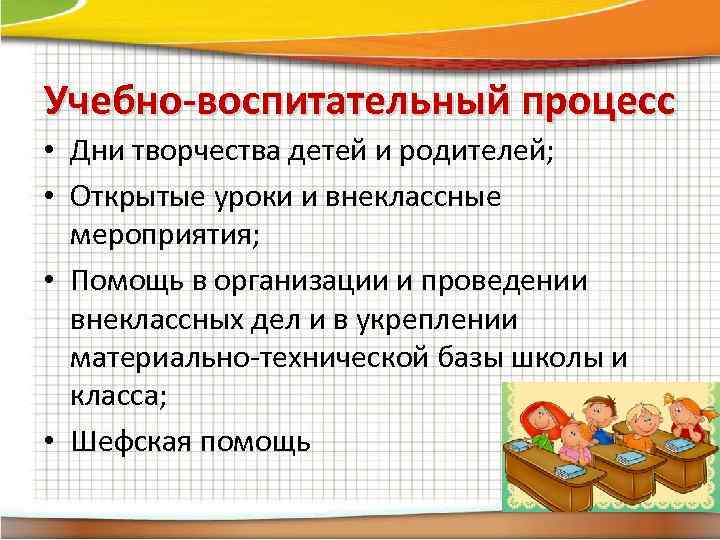 Учебно-воспитательный процесс

• Дни творчества детей и родителей;
• Открытые уроки и внеклассные мероприятия;
• Помощь в организации и проведении внеклассных дел и в укреплении материально-технической базы школы и класса;
• Шефская помощь